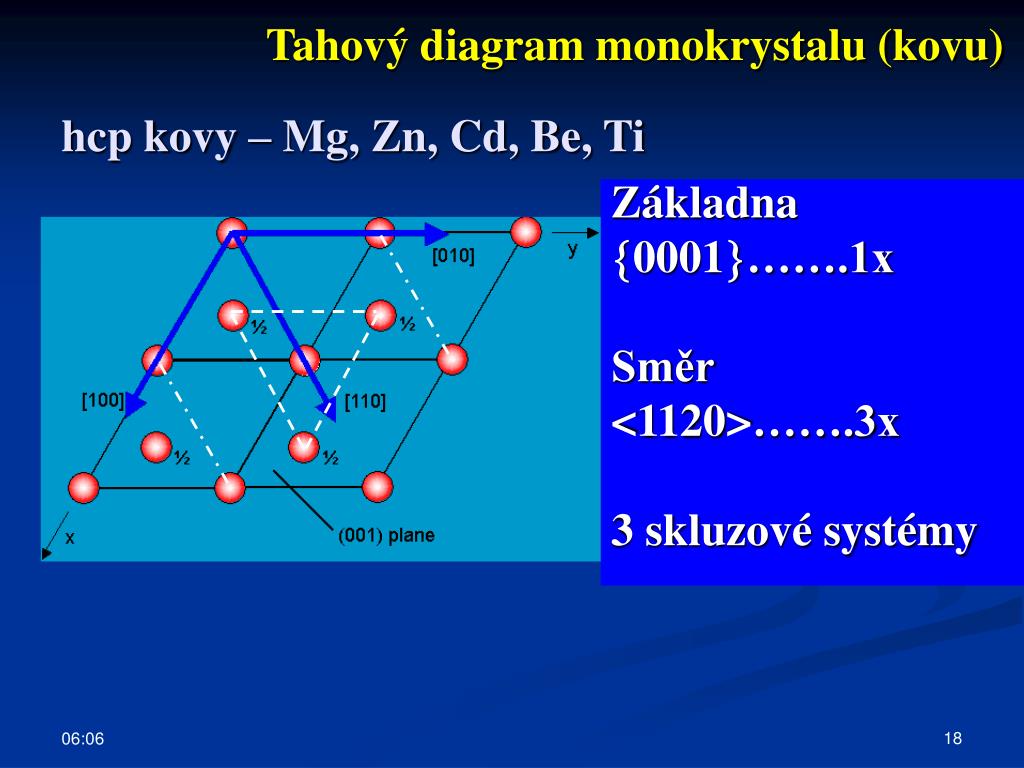 Tahový diagram monokrystalu (kovu)

hcp kovy – Mg, Zn, Cd, Be, Ti

[010]
y
½
½
[100]
[110]
½
½
x
(001) plane

Základna {0001}…….1x

Směr <1120>…….3x

3 skluzové systémy

06:06

18